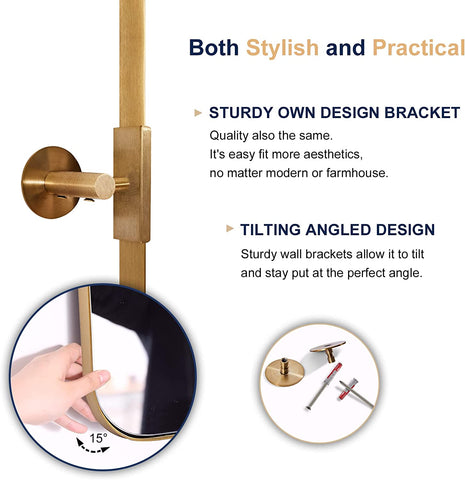 Both Stylish and Practical

STURDY OWN DESIGN BRACKET

Quality also the same.
It's easy fit more aesthetics,
no matter modern or farmhouse.

TILTING ANGLED DESIGN

Sturdy wall brackets allow it to tilt and stay put at the perfect angle.

15°